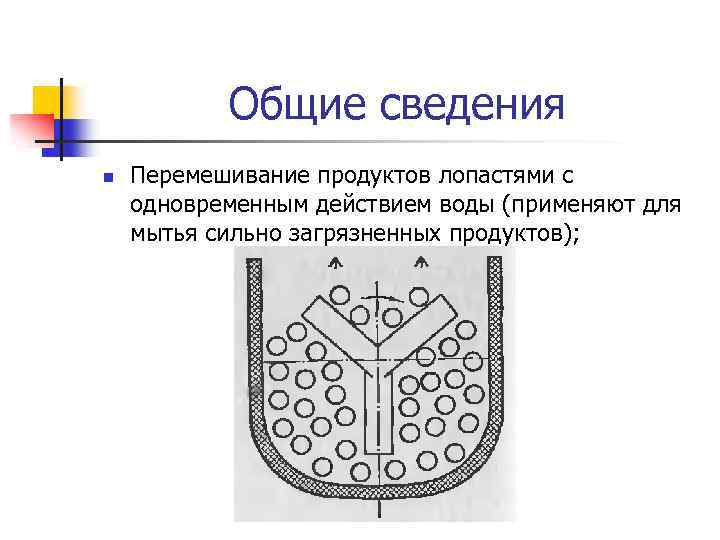 Общие сведения

Перемешивание продуктов лопастями с одновременным действием воды (применяют для мытья сильно загрязненных продуктов);